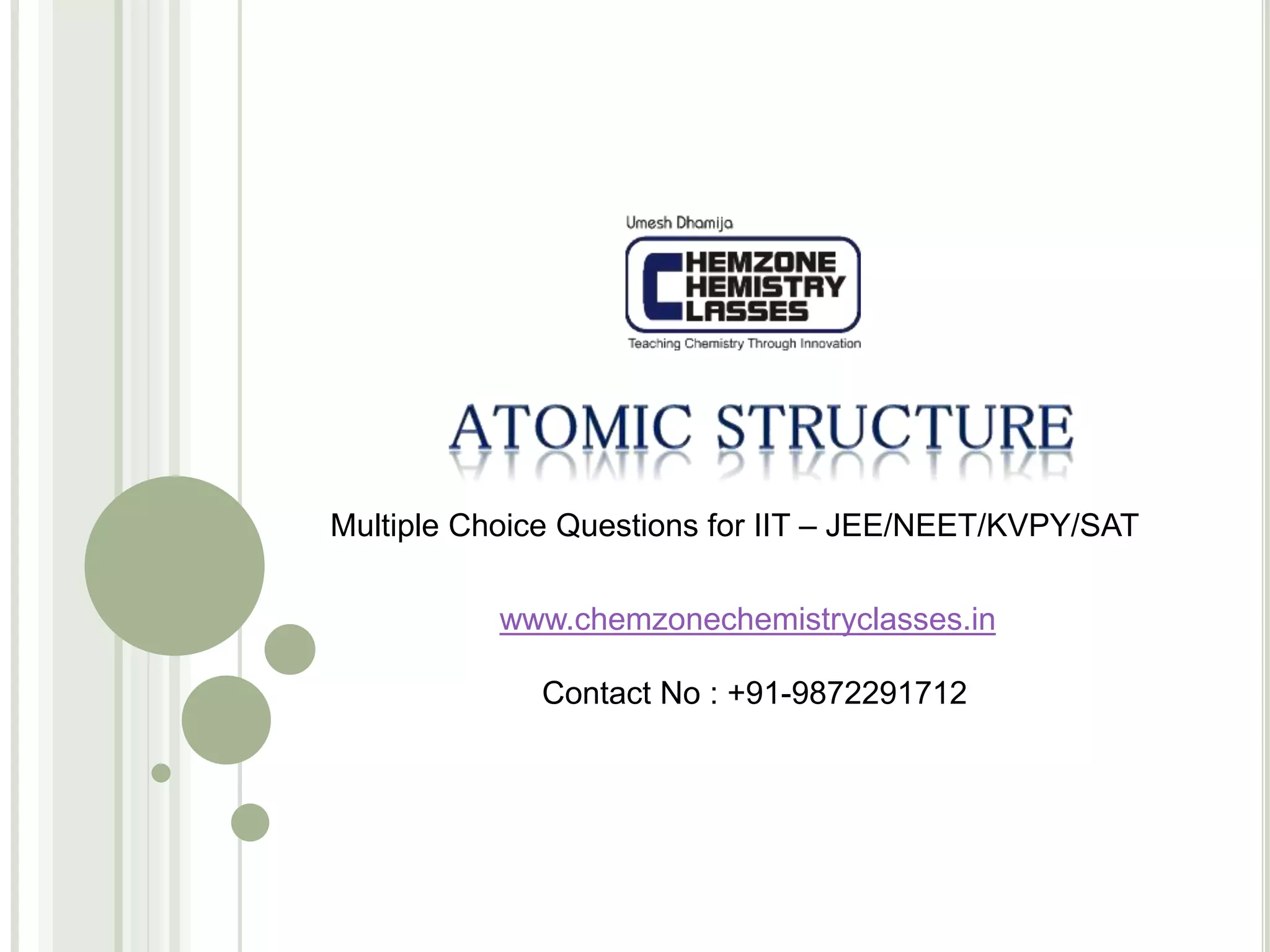 Umesh Dhamija

CHEMZONE
CHEMISTRY
CLASSES

Teaching Chemistry Through Innovation

ATOMIC STRUCTURE

Multiple Choice Questions for IIT – JEE/NEET/KVPY/SAT

www.chemzonechemistryclasses.in

Contact No : +91-9872291712